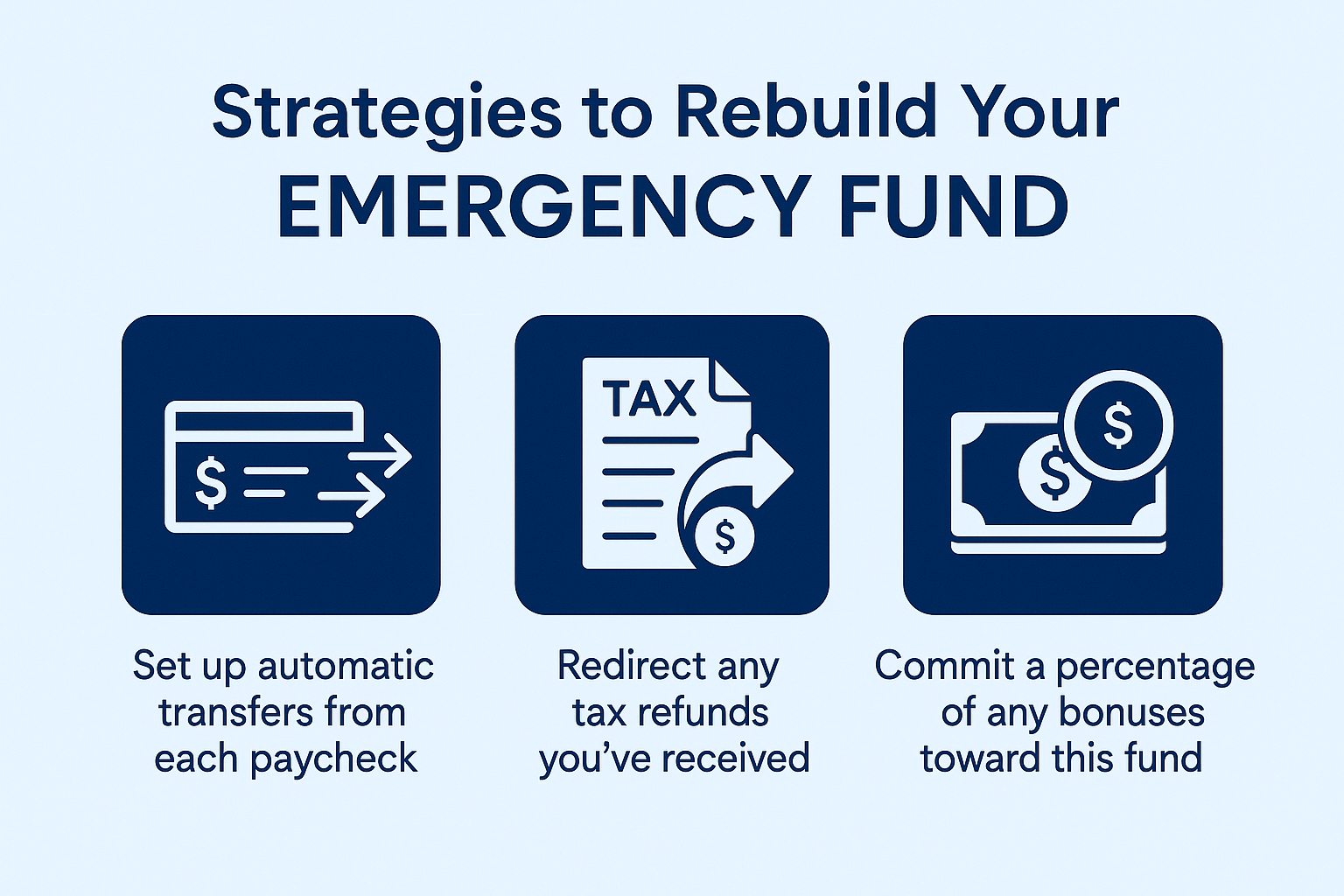 Strategies to Rebuild Your
EMERGENCY FUND

$

TAX

$

$

$

Set up automatic transfers from each paycheck

Redirect any tax refunds you've received

Commit a percentage of any bonuses toward this fund